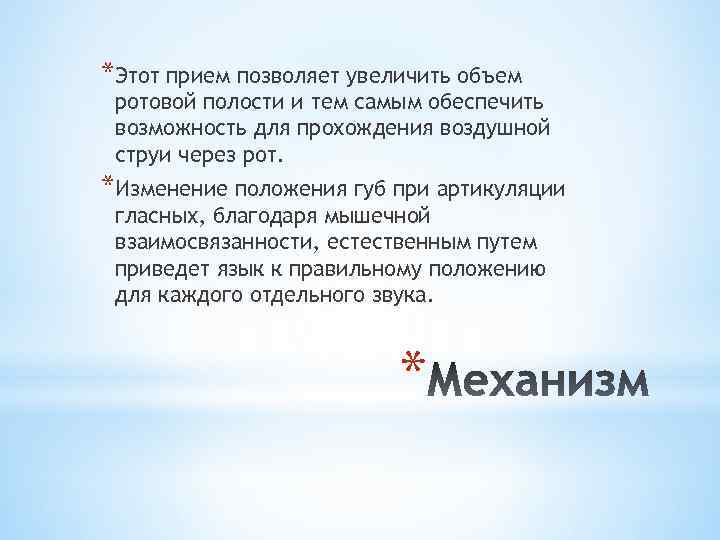 *Этот прием позволяет увеличить объем ротовой полости и тем самым обеспечить возможность для прохождения воздушной струи через рот.

*Изменение положения губ при артикуляции гласных, благодаря мышечной взаимосвязанности, естественным путем приведет язык к правильному положению для каждого отдельного звука.

*Механизм